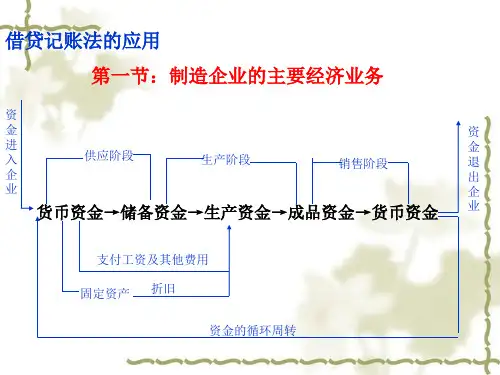 借贷记账法的应用

第一节：制造企业的主要经济业务

资金进入企业

供应阶段

生产阶段

销售阶段

资金退出企业

货币资金→储备资金→生产资金→成品资金→货币资金

支付工资及其他费用

固定资产

折旧

资金的循环周转